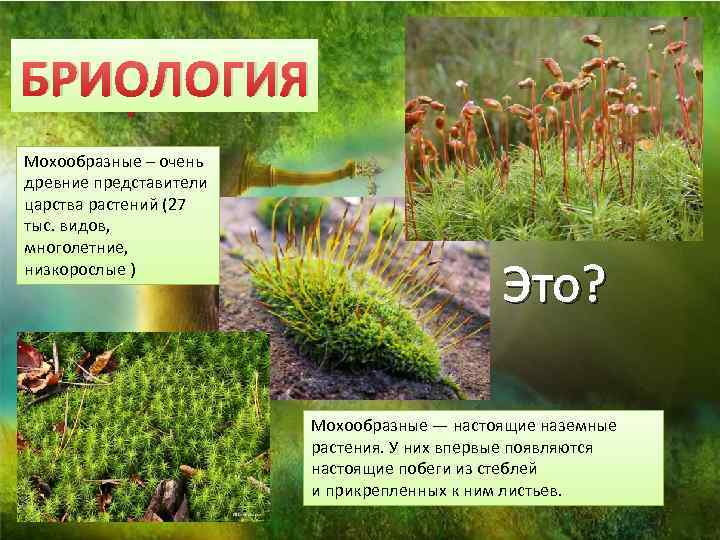 БРИОЛОГИЯ

Мохообразные – очень древние представители царства растений (27 тыс. видов, многолетние, низкорослые )

Это?

Мохообразные — настоящие наземные растения. У них впервые появляются настоящие побеги из стеблей и прикрепленных к ним листьев.